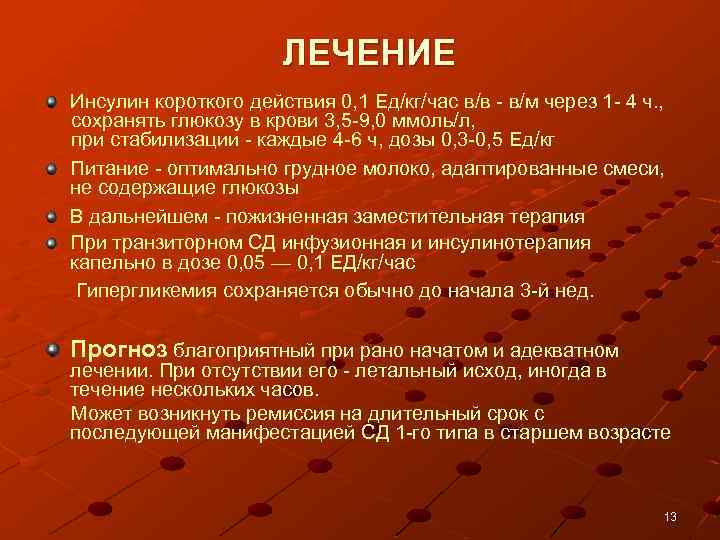 ЛЕЧЕНИЕ

Инсулин короткого действия 0,1 Ед/кг/час в/в - в/м через 1- 4 ч., сохранять глюкозу в крови 3,5-9,0 ммоль/л, при стабилизации - каждые 4-6 ч, дозы 0,3-0,5 Ед/кг

Питание - оптимально грудное молоко, адаптированные смеси, не содержащие глюкозы

В дальнейшем - пожизненная заместительная терапия

При транзиторном СД инфузионная и инсулинотерапия капельно в дозе 0,05 — 0,1 ЕД/кг/час

Гипергликемия сохраняется обычно до начала 3-й нед.

Прогноз благоприятный при рано начатом и адекватном лечении. При отсутствии его - летальный исход, иногда в течение нескольких часов.

Может возникнуть ремиссия на длительный срок с последующей манифестацией СД 1-го типа в старшем возрасте

13